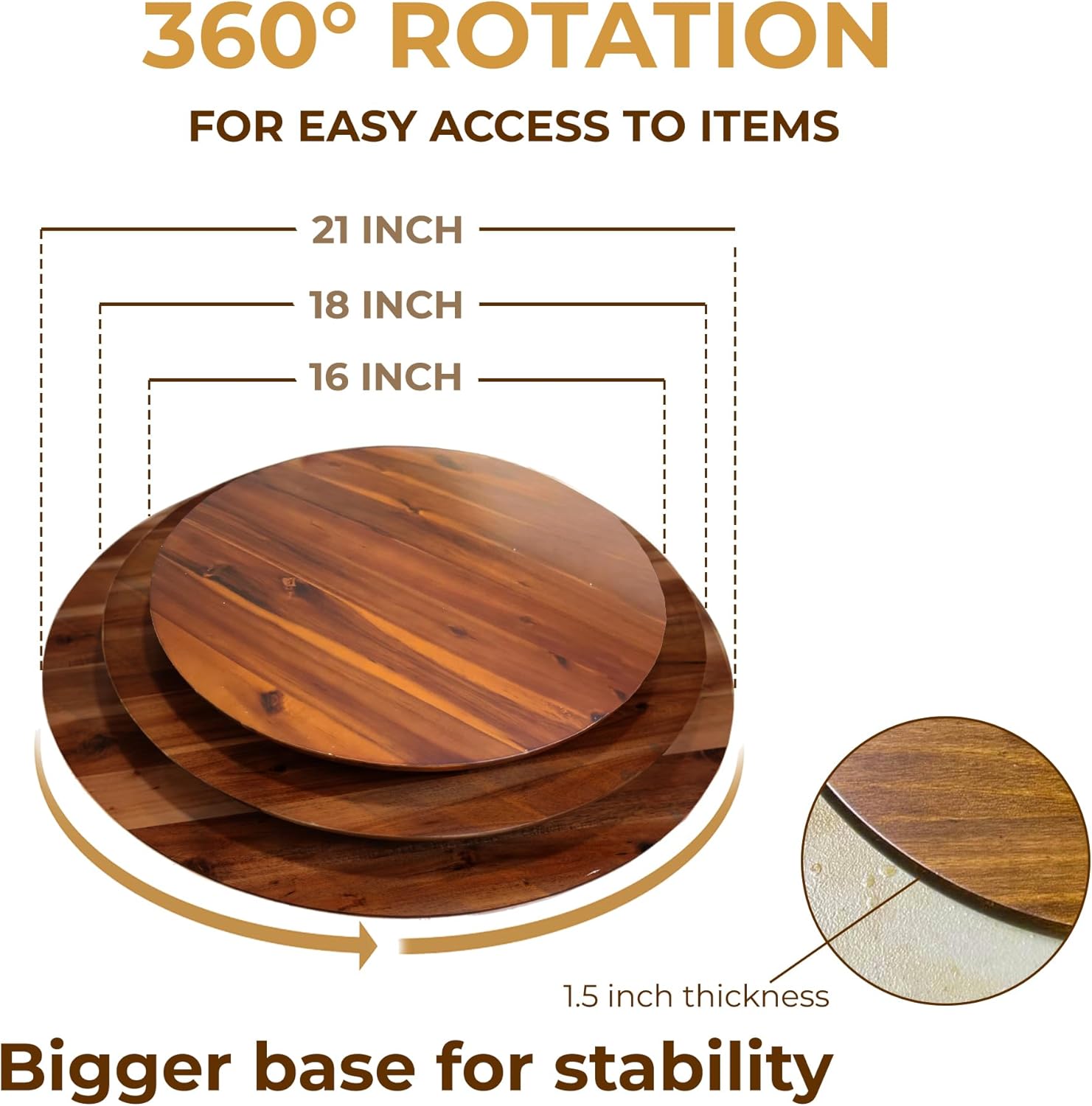 360° ROTATION

FOR EASY ACCESS TO ITEMS

21 INCH

18 INCH

16 INCH

1.5 inch thickness

Bigger base for stability